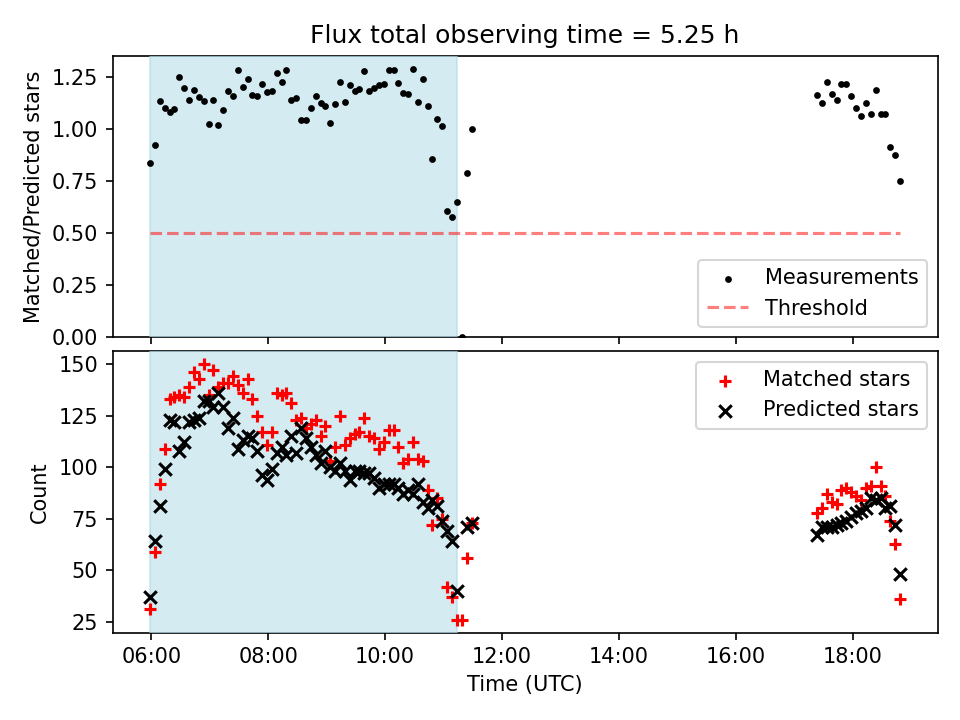 Flux total observing time = 5.25 h

Matched/Predicted stars

1.25
1.00
0.75
0.50
0.25
0.00

Measurements
Threshold

Count

150
125
100
75
50
25

Matched stars
Predicted stars

06:00
08:00
10:00
12:00
14:00
16:00
18:00

Time (UTC)